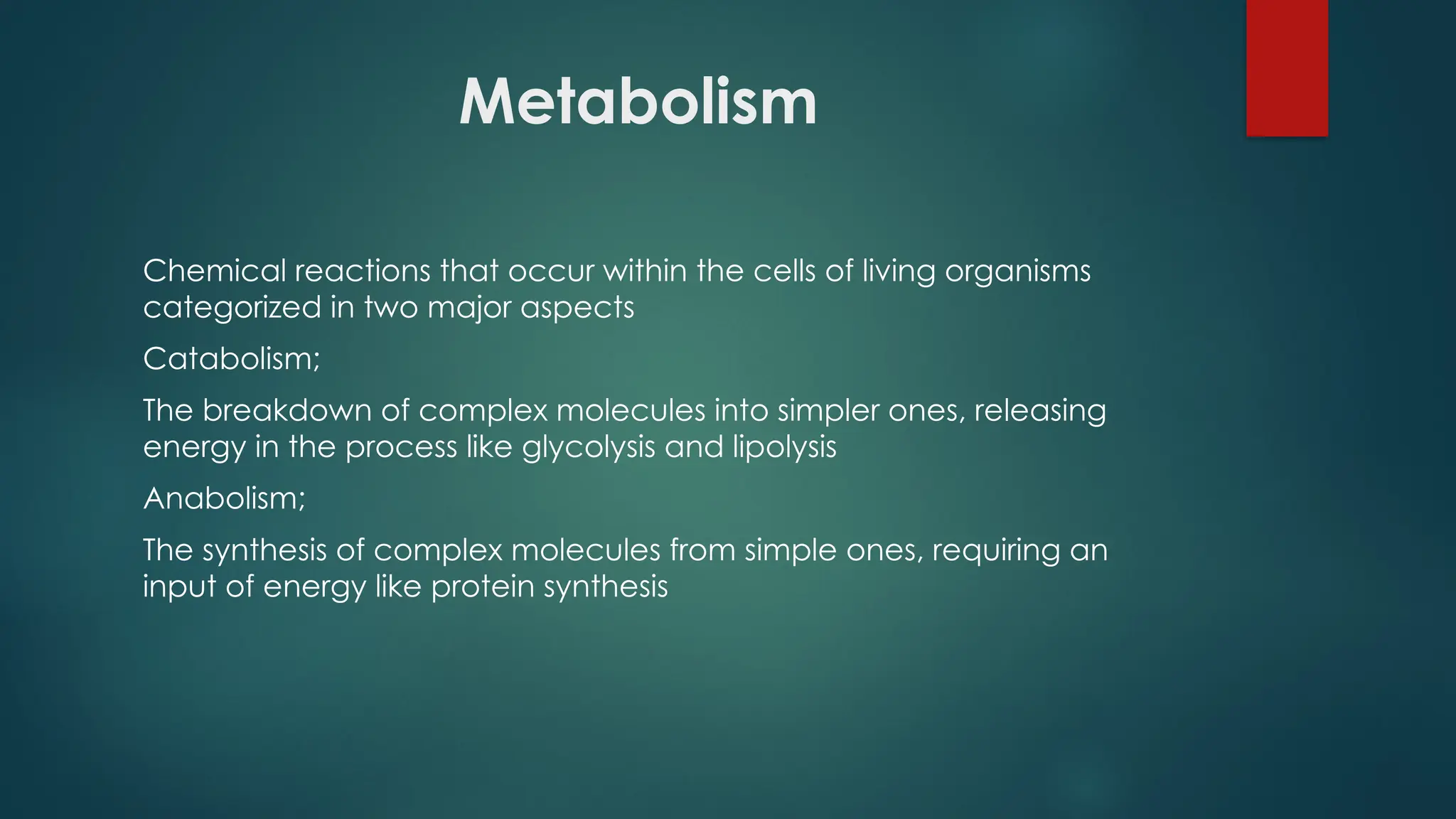 Metabolism

Chemical reactions that occur within the cells of living organisms categorized in two major aspects

Catabolism;

The breakdown of complex molecules into simpler ones, releasing energy in the process like glycolysis and lipolysis

Anabolism;

The synthesis of complex molecules from simple ones, requiring an input of energy like protein synthesis